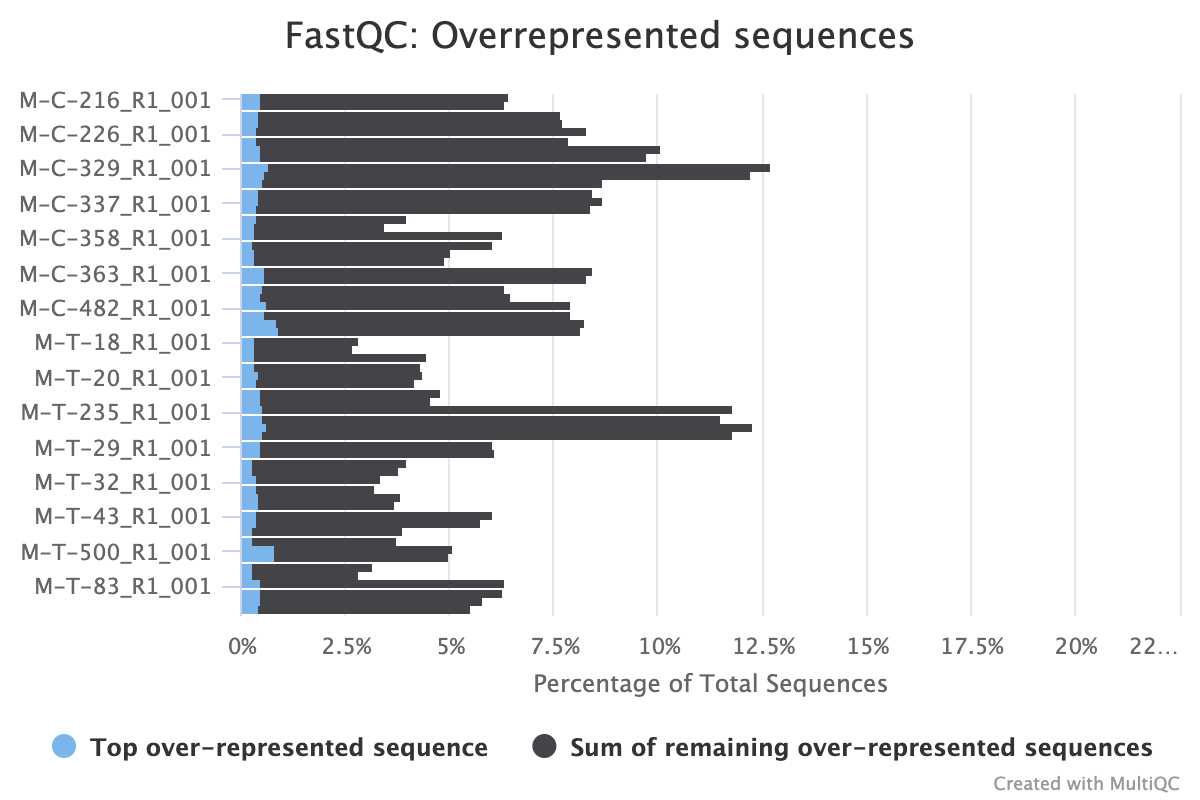 FastQC: Overrepresented sequences

M-C-216_R1_001
M-C-226_R1_001
M-C-329_R1_001
M-C-337_R1_001
M-C-358_R1_001
M-C-363_R1_001
M-C-482_R1_001
M-T-18_R1_001
M-T-20_R1_001
M-T-235_R1_001
M-T-29_R1_001
M-T-32_R1_001
M-T-43_R1_001
M-T-500_R1_001
M-T-83_R1_001

0% 2.5% 5% 7.5% 10% 12.5% 15% 17.5% 20% 22...

Percentage of Total Sequences

Top over-represented sequence
Sum of remaining over-represented sequences

Created with MultiQC